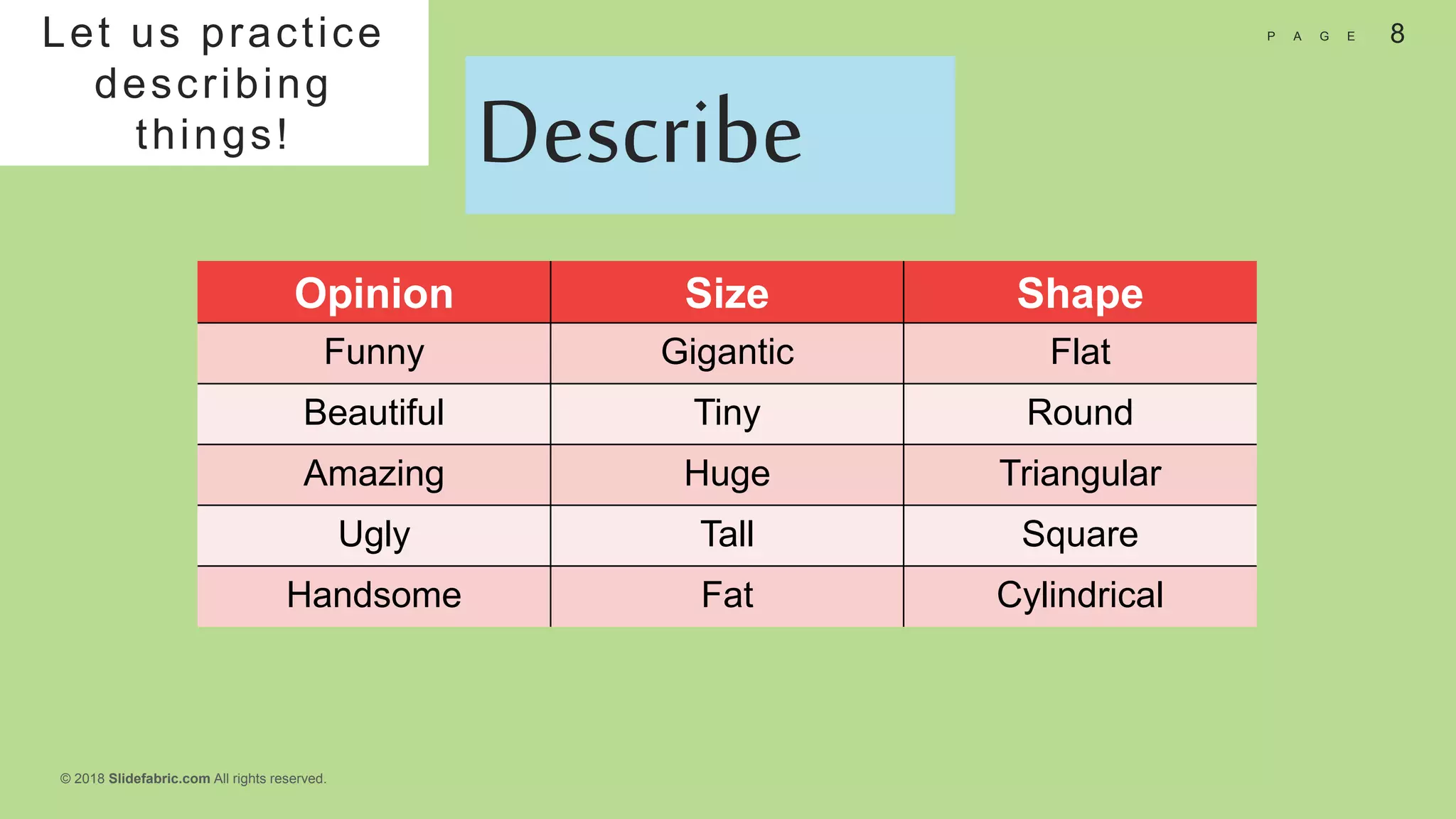 Let us practice describing things!

PAGE 8

Describe

| Opinion | Size | Shape |
|---|---|---|
| Funny | Gigantic | Flat |
| Beautiful | Tiny | Round |
| Amazing | Huge | Triangular |
| Ugly | Tall | Square |
| Handsome | Fat | Cylindrical |

© 2018 Slidefabric.com All rights reserved.